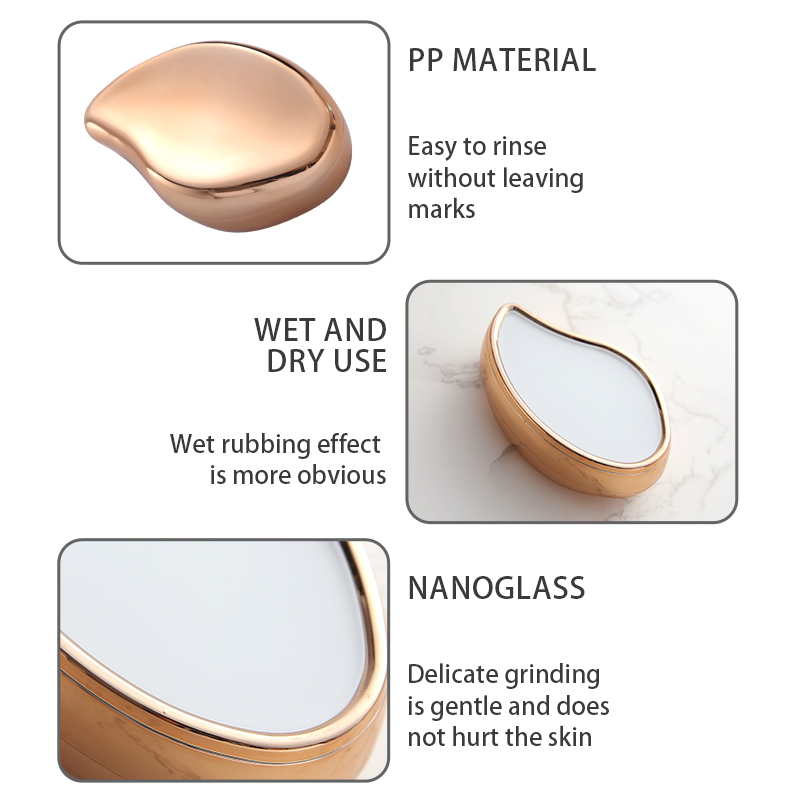 PP MATERIAL

Easy to rinse without leaving marks

WET AND DRY USE

Wet rubbing effect is more obvious

NANOGLASS

Delicate grinding is gentle and does not hurt the skin